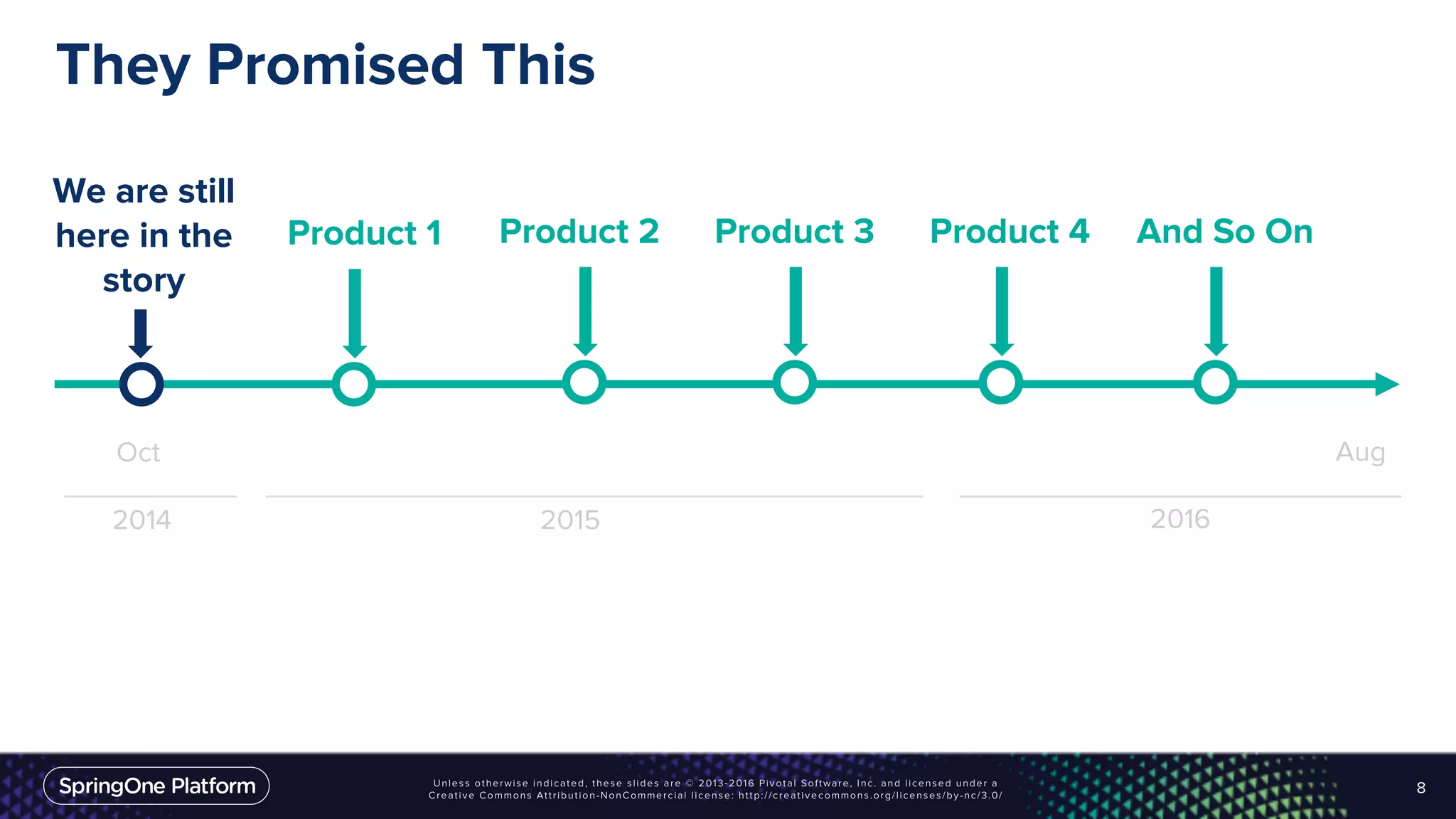 They Promised This

We are still here in the story

Product 1

Product 2

Product 3

Product 4

And So On

Oct

Aug

2014

2015

2016

SpringOne Platform

Unless otherwise indicated, these slides are © 2013-2016 Pivotal Software, Inc. and licensed under a Creative Commons Attribution-NonCommercial license: http://creativecommons.org/licenses/by-nc/3.0/

8